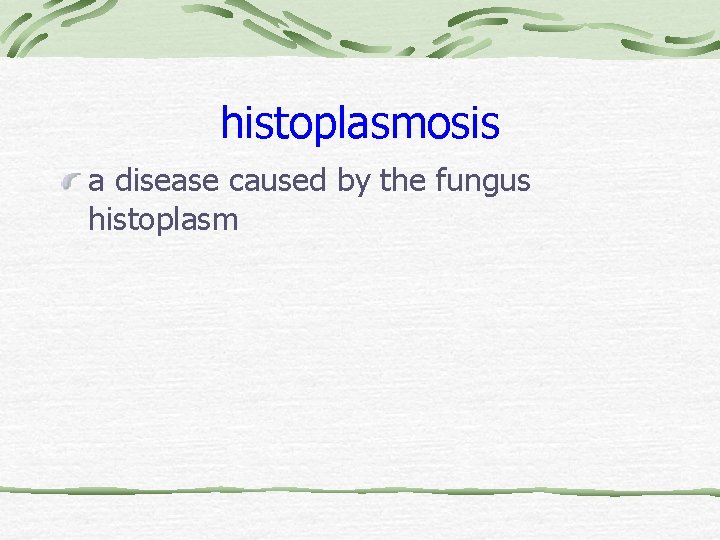 histoplasmosis

a disease caused by the fungus histoplasm